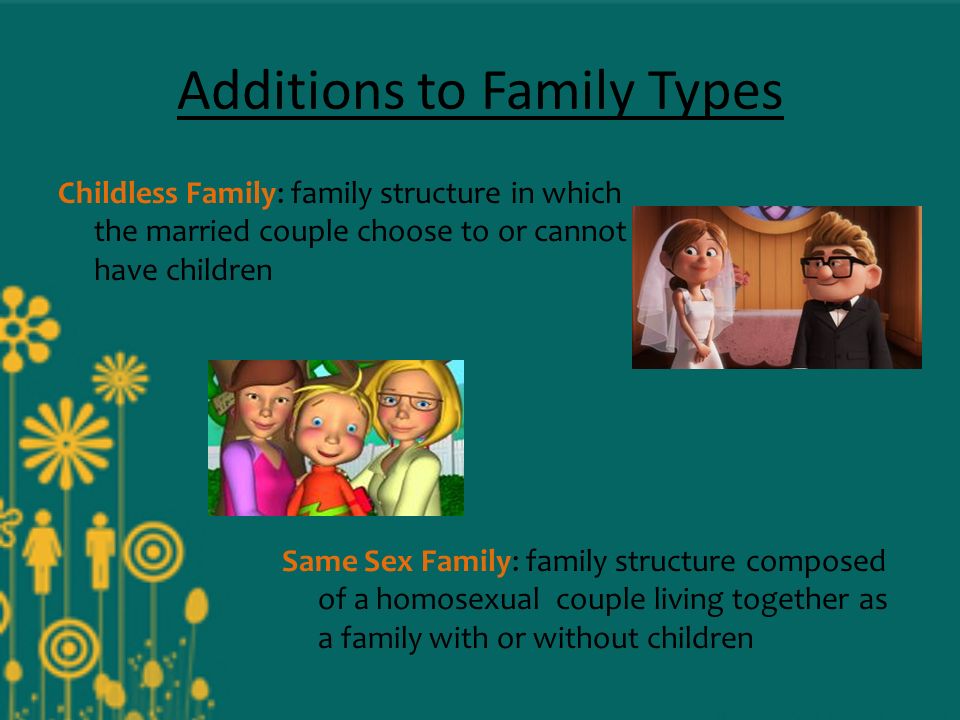 Additions to Family Types

Childless Family: family structure in which the married couple choose to or cannot have children

Same Sex Family: family structure composed of a homosexual couple living together as a family with or without children